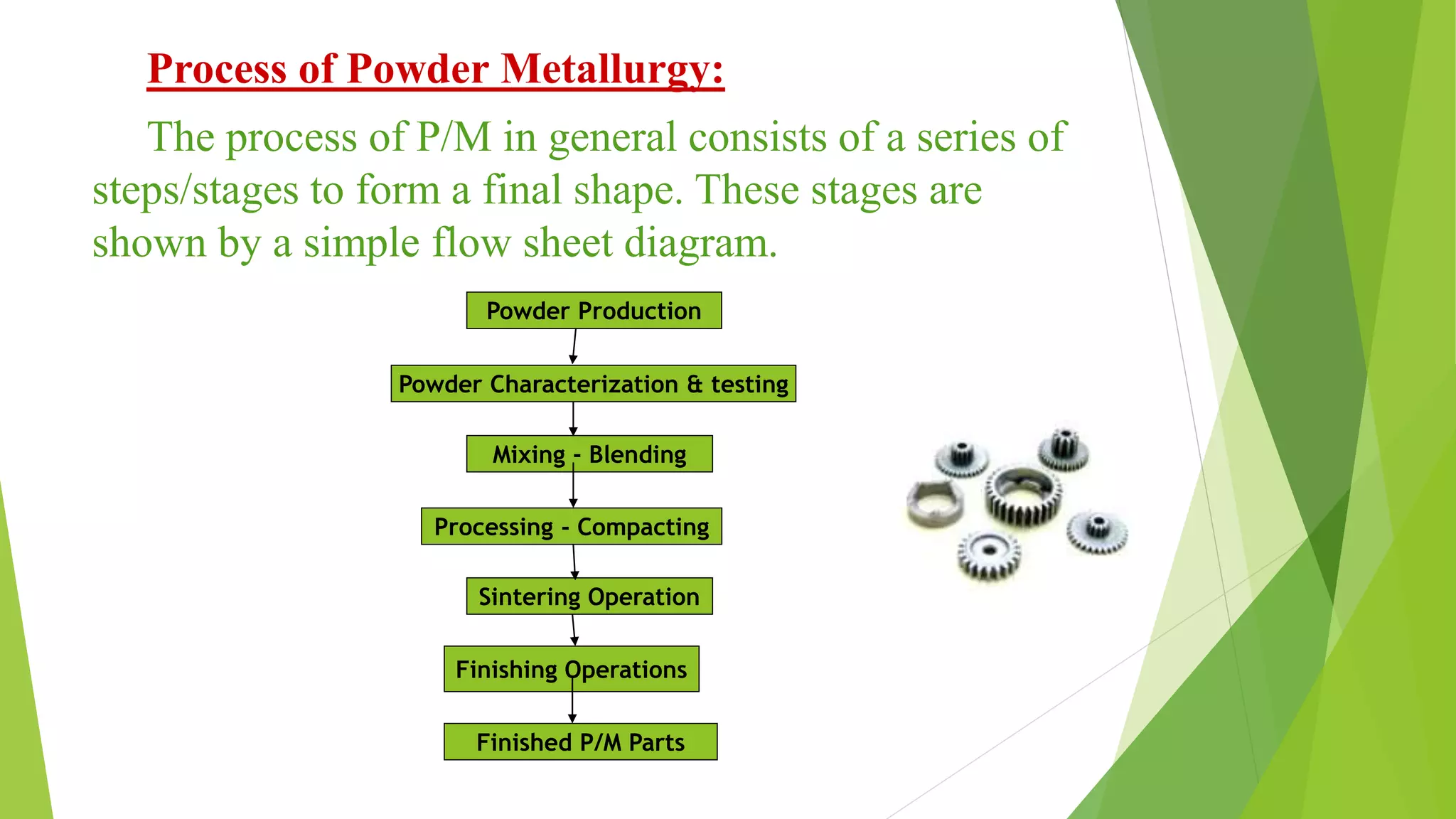 Process of Powder Metallurgy:

The process of P/M in general consists of a series of steps/stages to form a final shape. These stages are shown by a simple flow sheet diagram.

Powder Production

Powder Characterization & testing

Mixing - Blending

Processing - Compacting

Sintering Operation

Finishing Operations

Finished P/M Parts